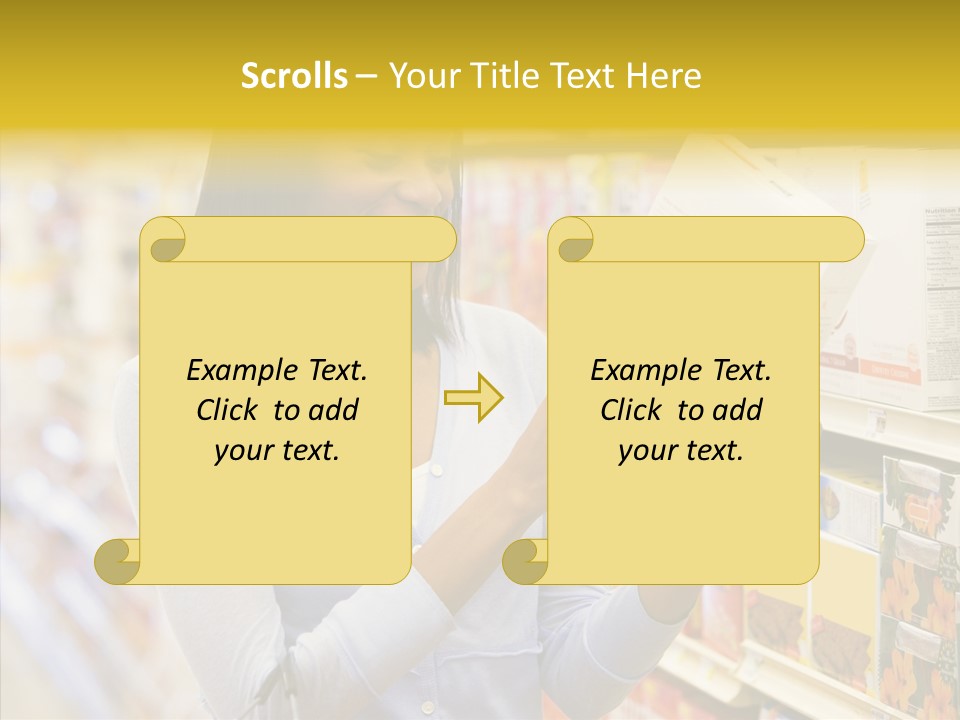 Scrolls – Your Title Text Here

Example Text. Click to add your text.

Example Text. Click to add your text.